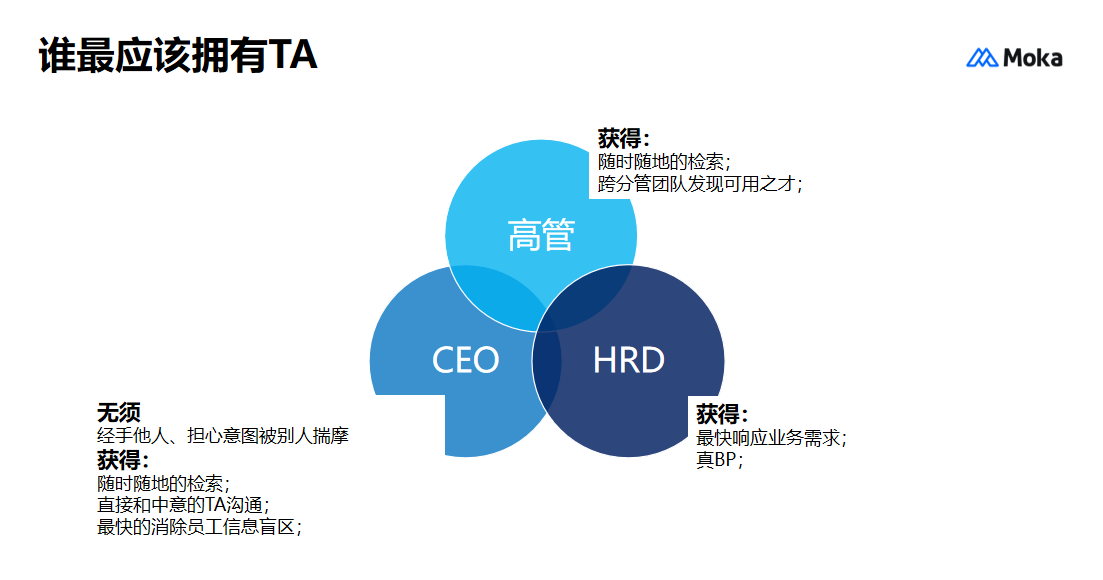 谁最应该拥有TA

Moka

获得：
随时随地的检索；
跨分管团队发现可用之才；

高管

CEO

HRD

无须
经手他人、担心意图被别人揣摩
获得：
随时随地的检索；
直接和中意的TA沟通；
最快的消除员工信息盲区；

获得：
最快响应业务需求；
真BP；